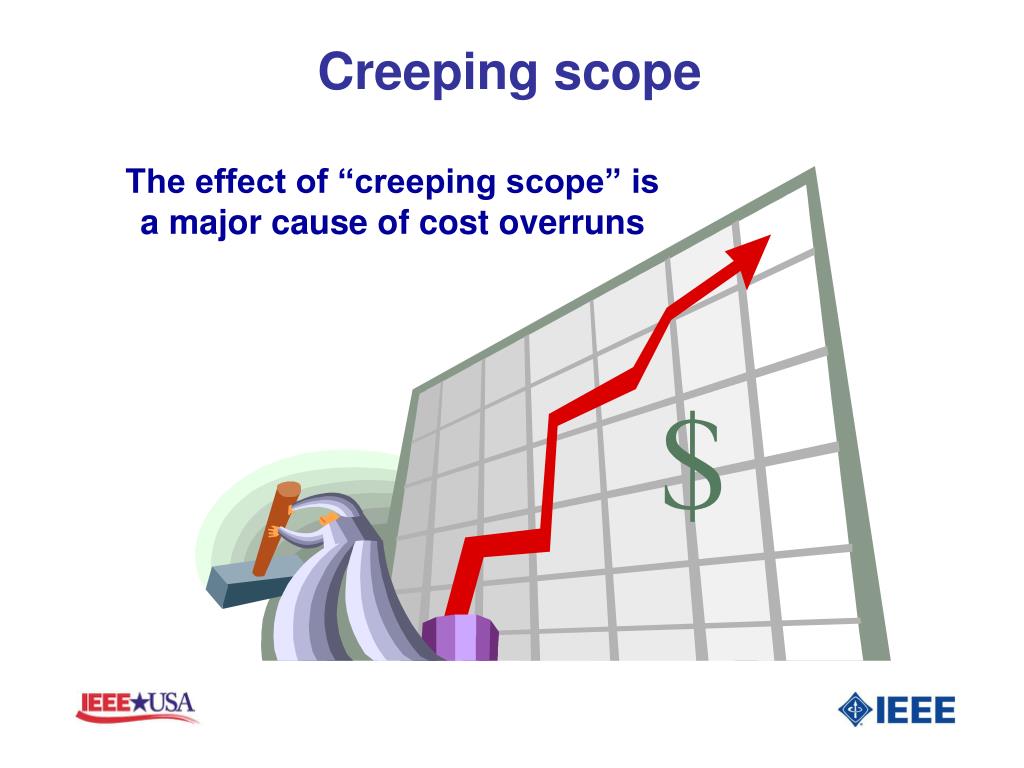 Creeping scope

The effect of “creeping scope” is a major cause of cost overruns

$

IEEE★USA

IEEE